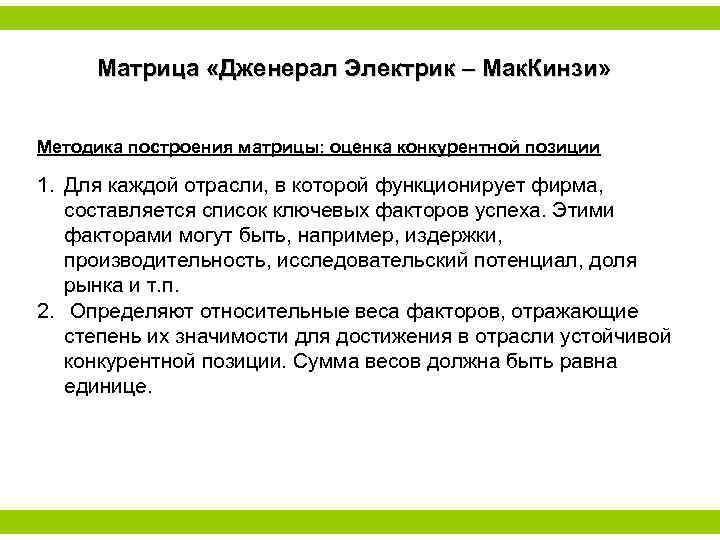 Матрица «Дженерал Электрик – МакКинзи»

Методика построения матрицы: оценка конкурентной позиции

1. Для каждой отрасли, в которой функционирует фирма, составляется список ключевых факторов успеха. Этими факторами могут быть, например, издержки, производительность, исследовательский потенциал, доля рынка и т.п.
2. Определяют относительные веса факторов, отражающие степень их значимости для достижения в отрасли устойчивой конкурентной позиции. Сумма весов должна быть равна единице.